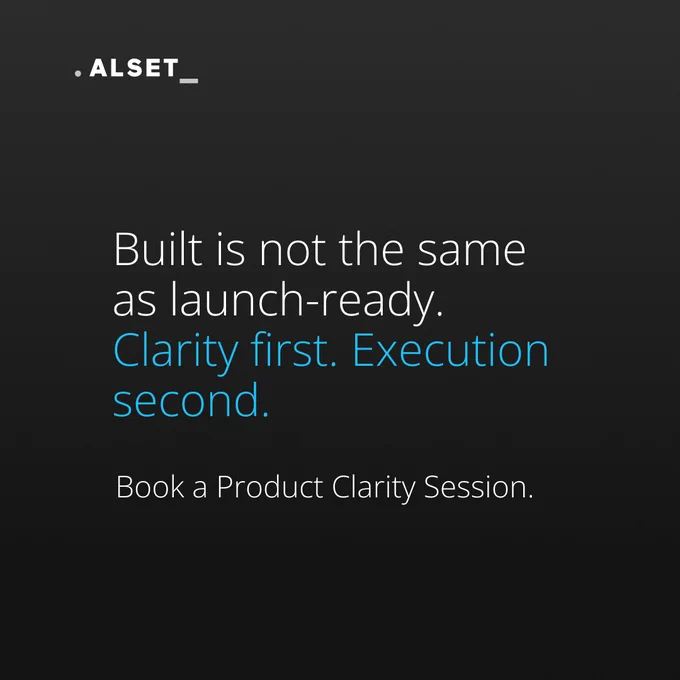 . ALSET_

Built is not the same as launch-ready. Clarity first. Execution second.

Book a Product Clarity Session.